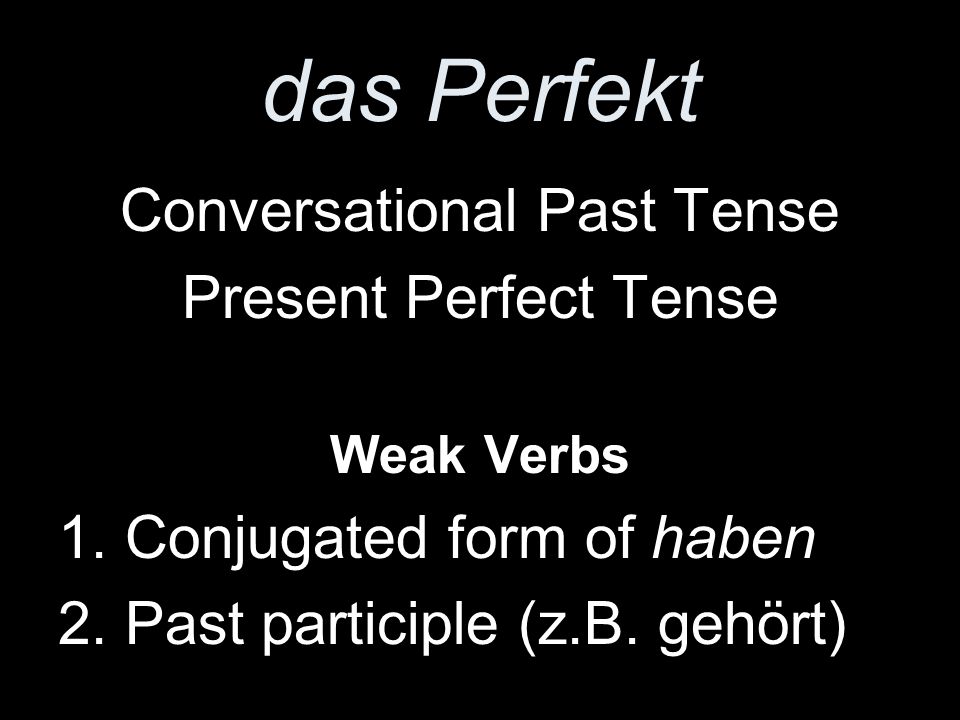 das Perfekt

Conversational Past Tense
Present Perfect Tense

Weak Verbs

1. Conjugated form of haben
2. Past participle (z.B. gehört)